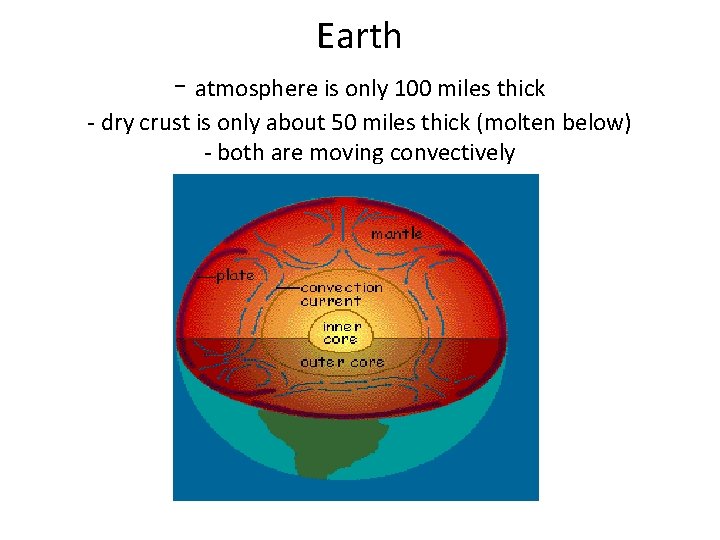 Earth

- atmosphere is only 100 miles thick
- dry crust is only about 50 miles thick (molten below)
- both are moving convectively

mantle
plate
convection current
inner core
outer core